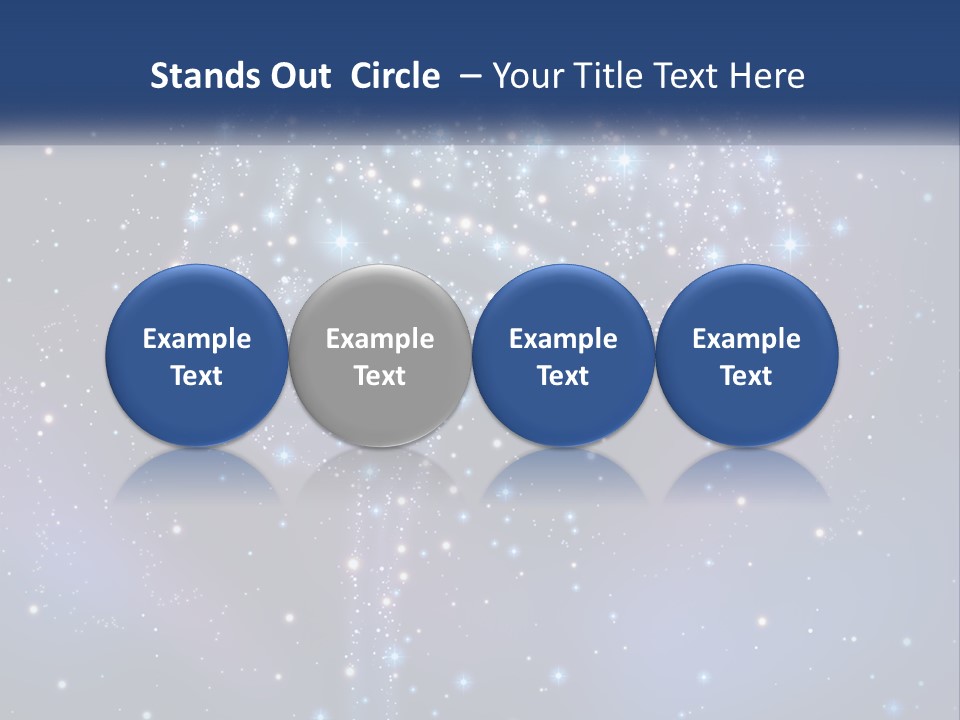 Stands Out Circle – Your Title Text Here

Example Text

Example Text

Example Text

Example Text